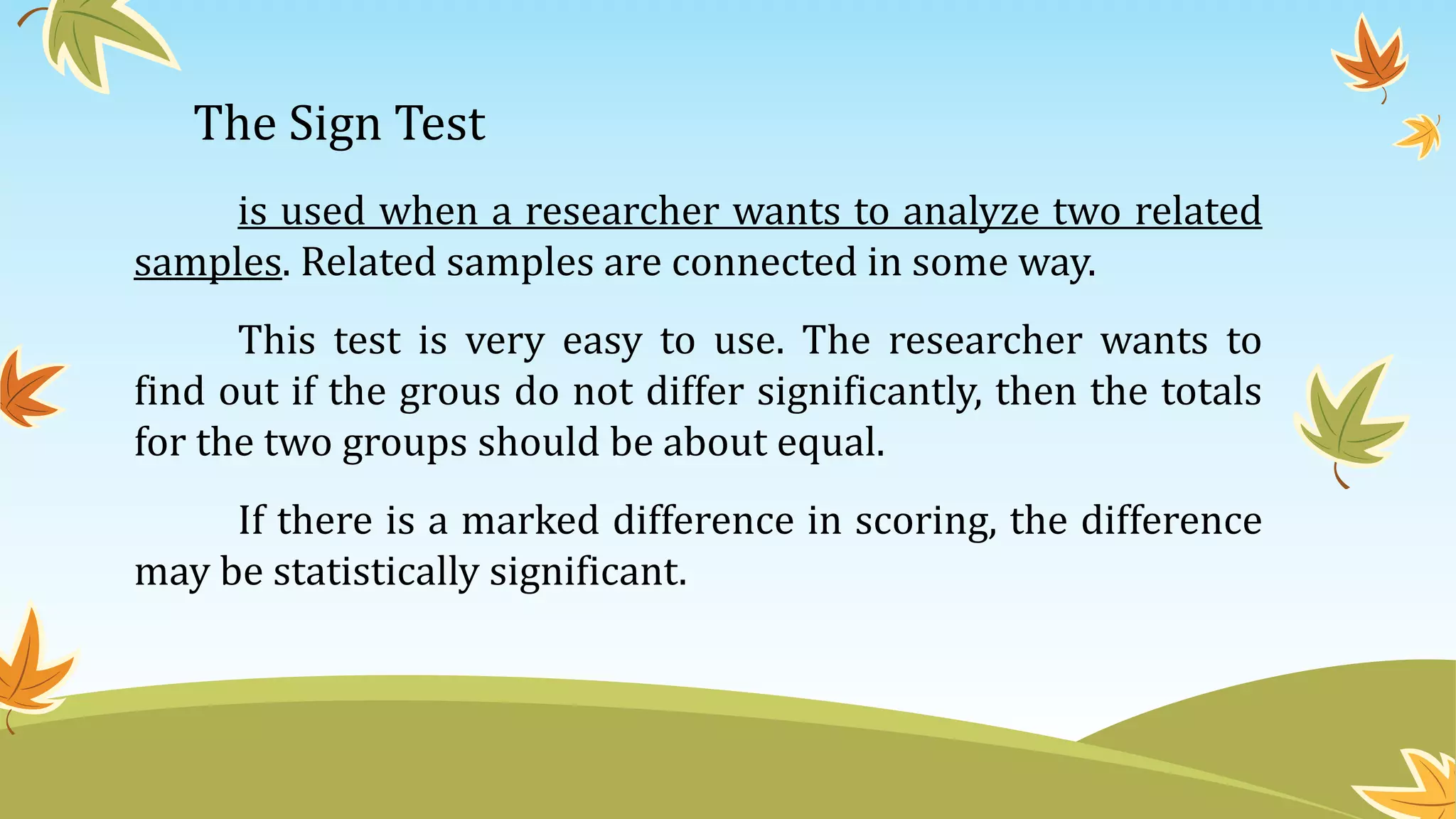 The Sign Test

is used when a researcher wants to analyze two related samples. Related samples are connected in some way.

This test is very easy to use. The researcher wants to find out if the grous do not differ significantly, then the totals for the two groups should be about equal.

If there is a marked difference in scoring, the difference may be statistically significant.